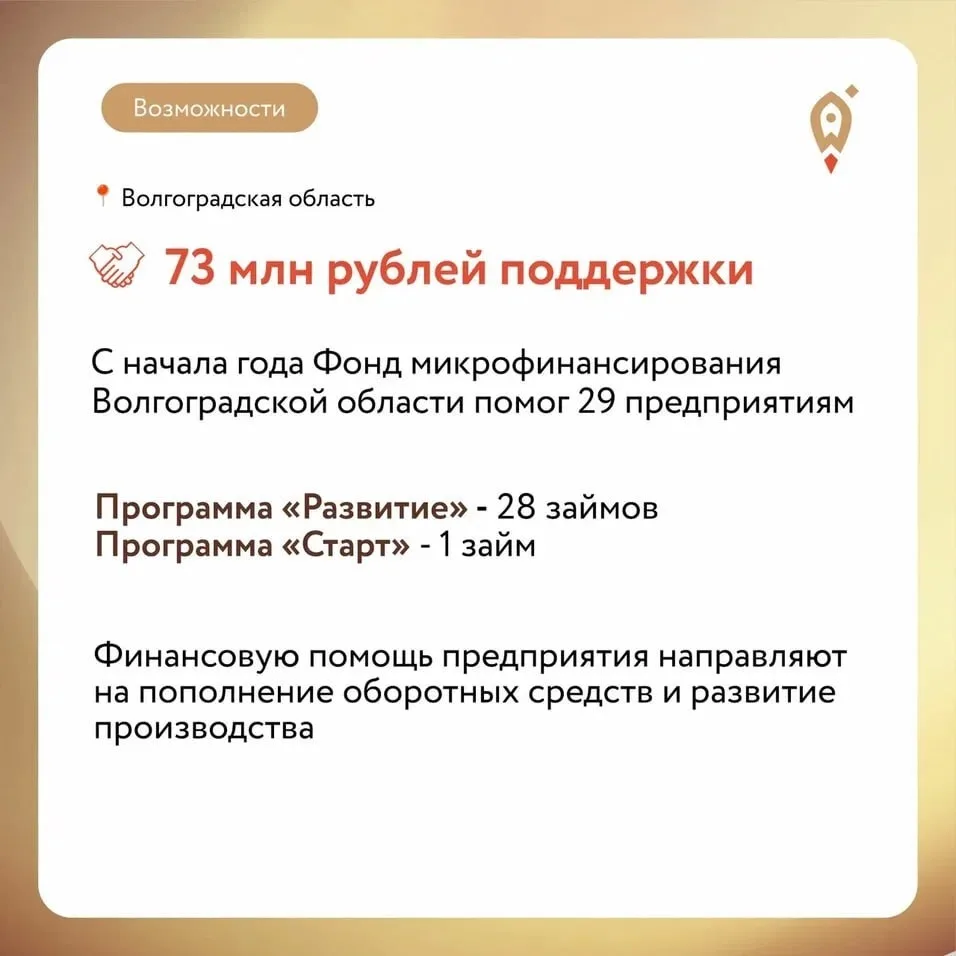 Возможности

Волгоградская область

73 млн рублей поддержки

С начала года Фонд микрофинансирования Волгоградской области помог 29 предприятиям

Программа «Развитие» - 28 займов
Программа «Старт» - 1 займ

Финансовую помощь предприятия направляют на пополнение оборотных средств и развитие производства